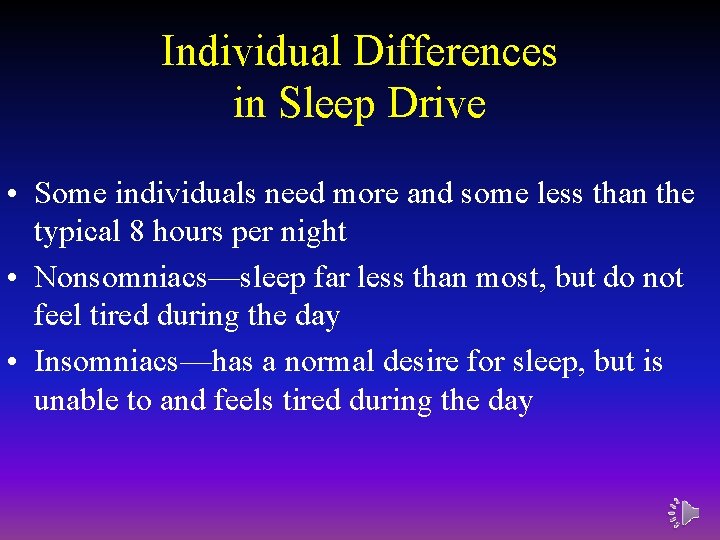 Individual Differences in Sleep Drive

• Some individuals need more and some less than the typical 8 hours per night
• Nonsomniacs—sleep far less than most, but do not feel tired during the day
• Insomniacs—has a normal desire for sleep, but is unable to and feels tired during the day